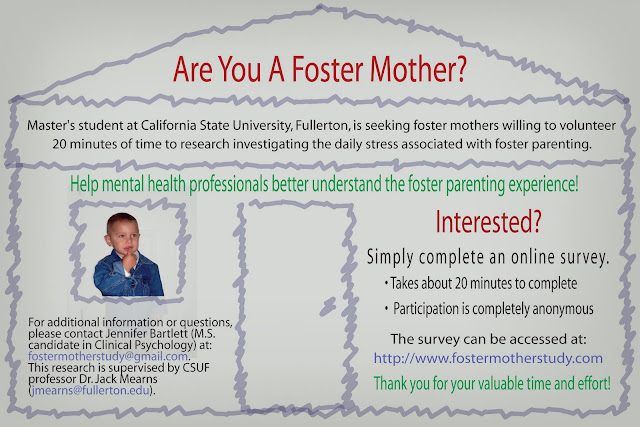 Are You A Foster Mother?

Master's student at California State University, Fullerton, is seeking foster mothers willing to volunteer 20 minutes of time to research investigating the daily stress associated with foster parenting.

Help mental health professionals better understand the foster parenting experience!

For additional information or questions, please contact Jennifer Bartlett (M.S. candidate in Clinical Psychology) at: fostermotherstudy@gmail.com. This research is supervised by CSUF professor Dr. Jack Mearns (jmearns@fullerton.edu).

Interested?

Simply complete an online survey.

• Takes about 20 minutes to complete

• Participation is completely anonymous

The survey can be accessed at:
http://www.fostermotherstudy.com

Thank you for your valuable time and effort!